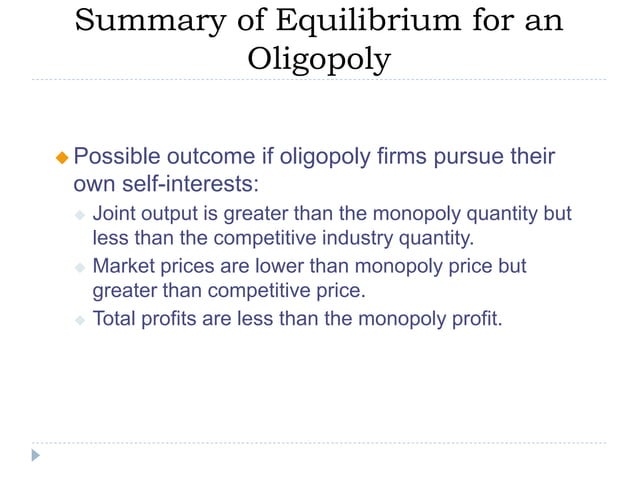 Summary of Equilibrium for an Oligopoly

Possible outcome if oligopoly firms pursue their own self-interests:

Joint output is greater than the monopoly quantity but less than the competitive industry quantity.

Market prices are lower than monopoly price but greater than competitive price.

Total profits are less than the monopoly profit.